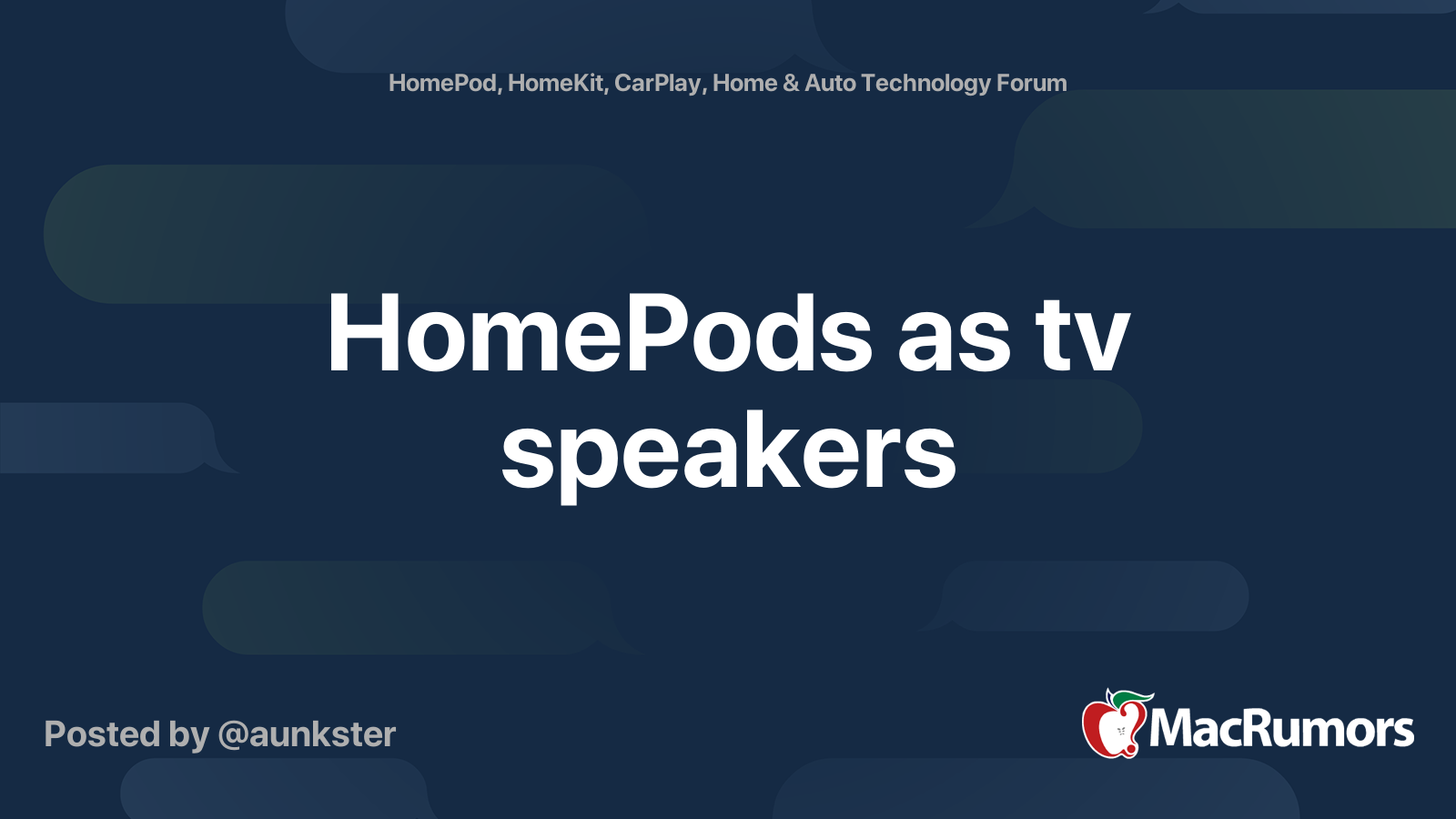 HomePod, HomeKit, CarPlay, Home & Auto Technology Forum

HomePods as tv speakers

Posted by @aunkster

MacRumors